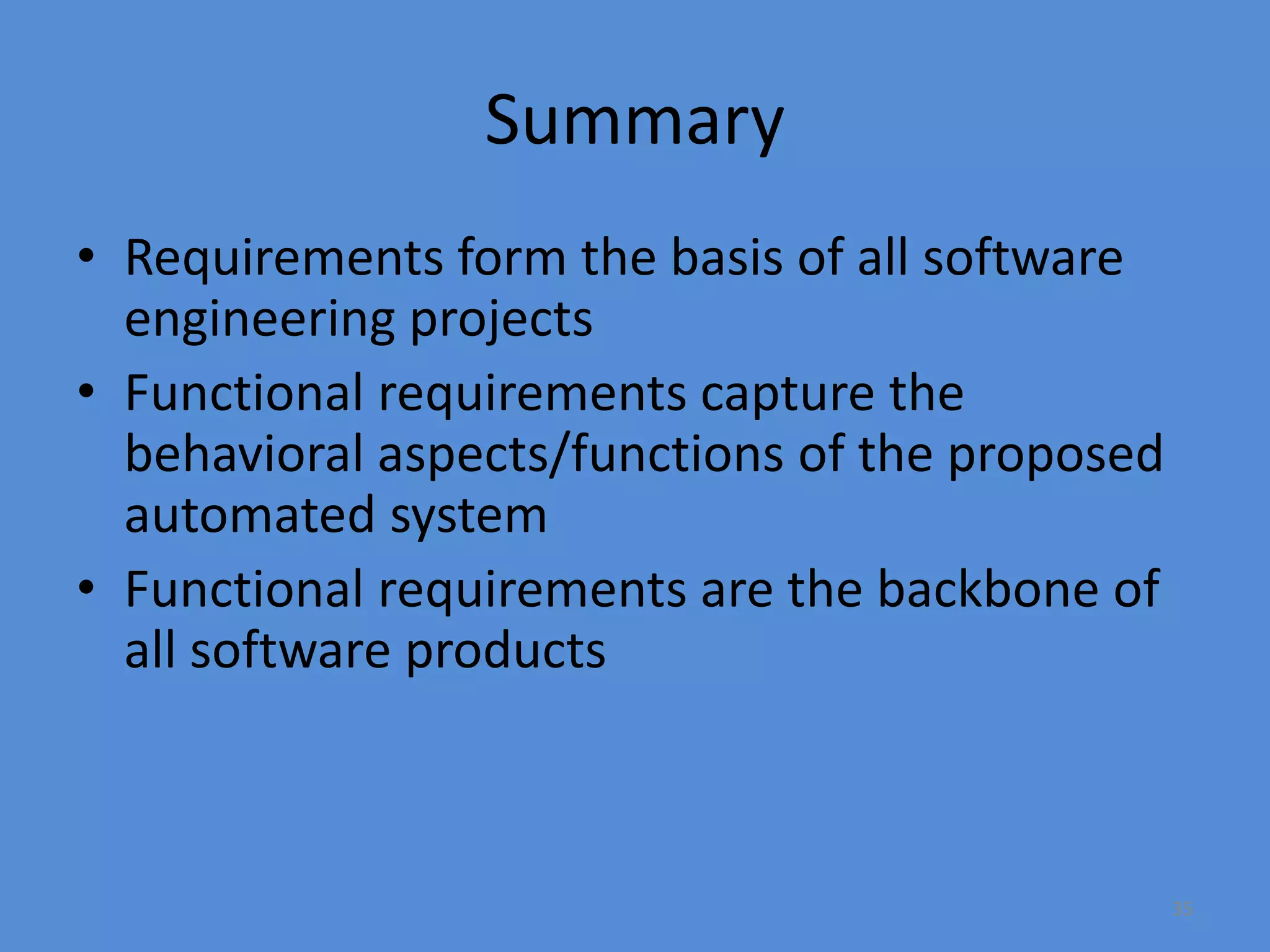 Summary

• Requirements form the basis of all software engineering projects
• Functional requirements capture the behavioral aspects/functions of the proposed automated system
• Functional requirements are the backbone of all software products

35